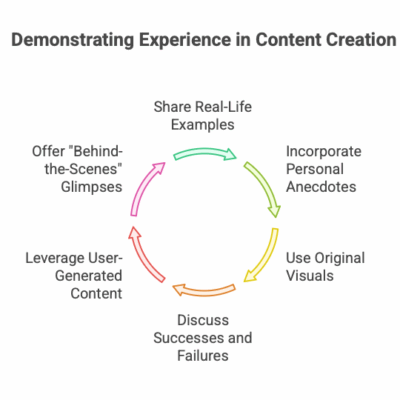 Demonstrating Experience in Content Creation

Share Real-Life Examples

Incorporate Personal Anecdotes

Use Original Visuals

Discuss Successes and Failures

Leverage User-Generated Content

Offer "Behind-the-Scenes" Glimpses